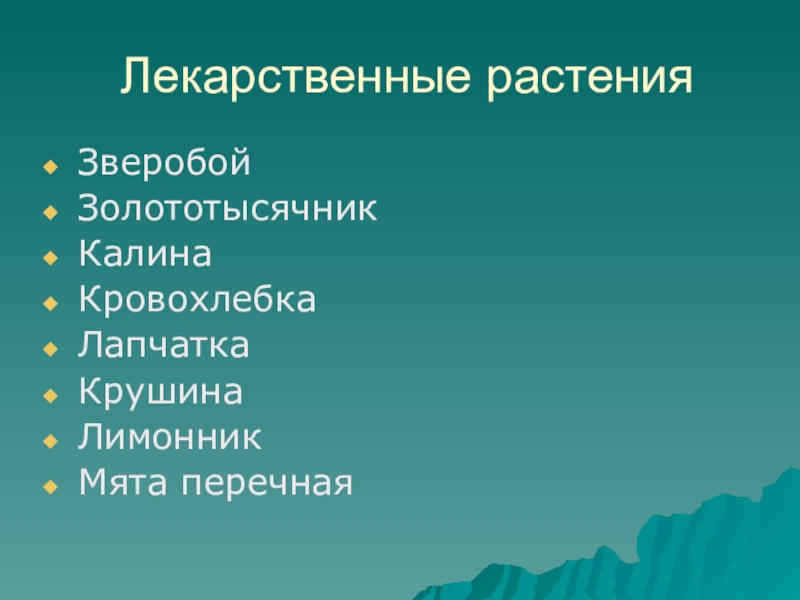 Лекарственные растения

Зверобой
Золототысячник
Калина
Кровохлебка
Лапчатка
Крушина
Лимонник
Мята перечная